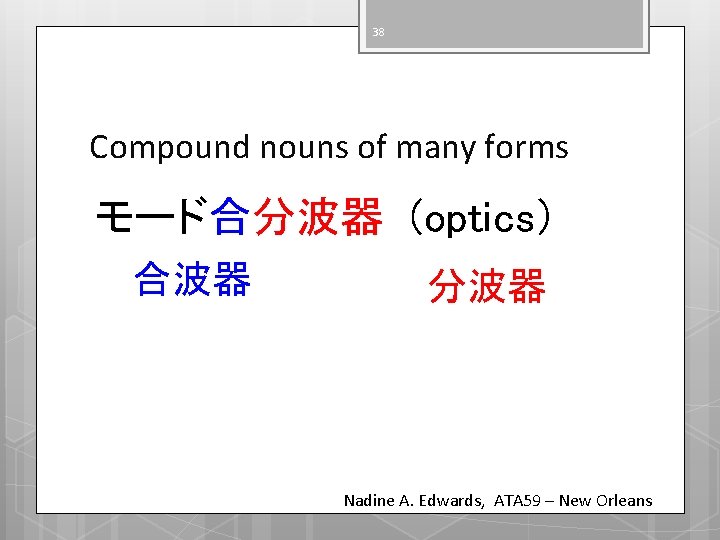 38

Compound nouns of many forms

モード合分波器（optics）

合波器

分波器

Nadine A. Edwards, ATA59 – New Orleans